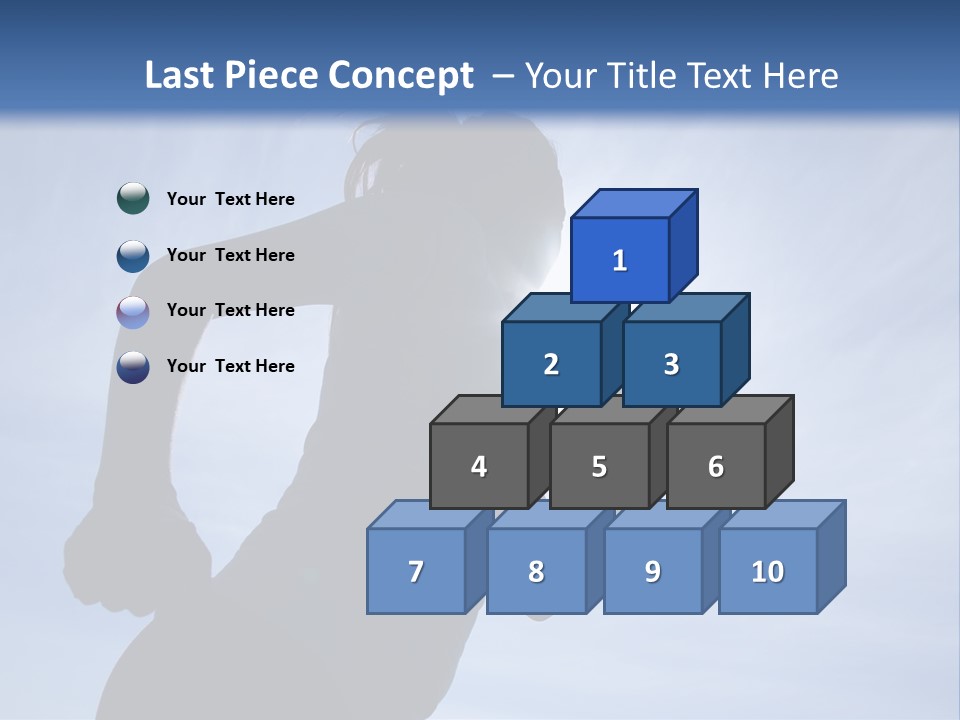 Last Piece Concept – Your Title Text Here

Your Text Here

Your Text Here

Your Text Here

Your Text Here

1

2

3

4

5

6

7

8

9

10